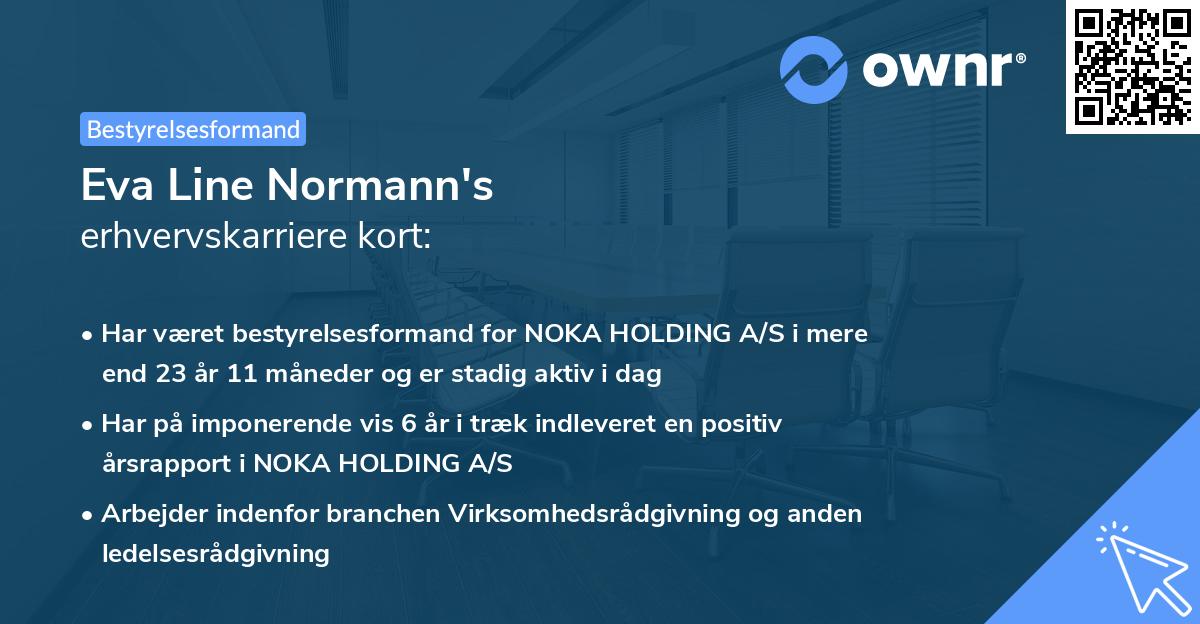 ownr®

Bestyrelsesformand

Eva Line Normann's
erhvervskarriere kort:

• Har været bestyrelsesformand for NOKA HOLDING A/S i mere end 23 år 11 måneder og er stadig aktiv i dag

• Har på imponerende vis 6 år i træk indleveret en positiv årsrapport i NOKA HOLDING A/S

• Arbejder indenfor branchen Virksomhedsrådgivning og anden ledelsesrådgivning